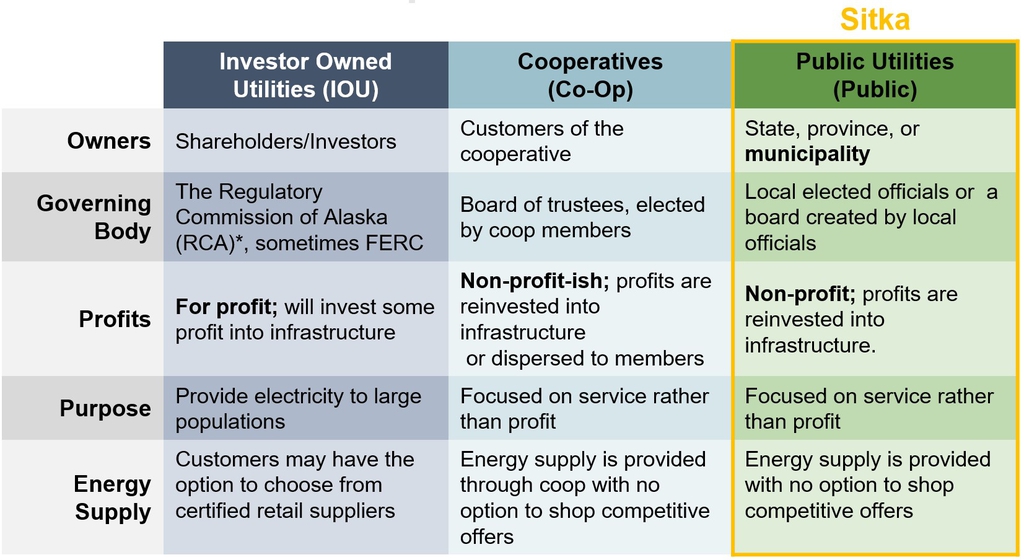 Sitka

| | Investor Owned Utilities (IOU) | Cooperatives (Co-Op) | Public Utilities (Public) |
|---|---|---|---|
| Owners | Shareholders/Investors | Customers of the cooperative | State, province, or **municipality** |
| Governing Body | The Regulatory Commission of Alaska (RCA)*, sometimes FERC | Board of trustees, elected by coop members | Local elected officials or a board created by local officials |
| Profits | **For profit;** will invest some profit into infrastructure | **Non-profit-ish;** profits are reinvested into infrastructure or dispersed to members | **Non-profit;** profits are reinvested into infrastructure. |
| Purpose | Provide electricity to large populations | Focused on service rather than profit | Focused on service rather than profit |
| Energy Supply | Customers may have the option to choose from certified retail suppliers | Energy supply is provided through coop with no option to shop competitive offers | Energy supply is provided with no option to shop competitive offers |